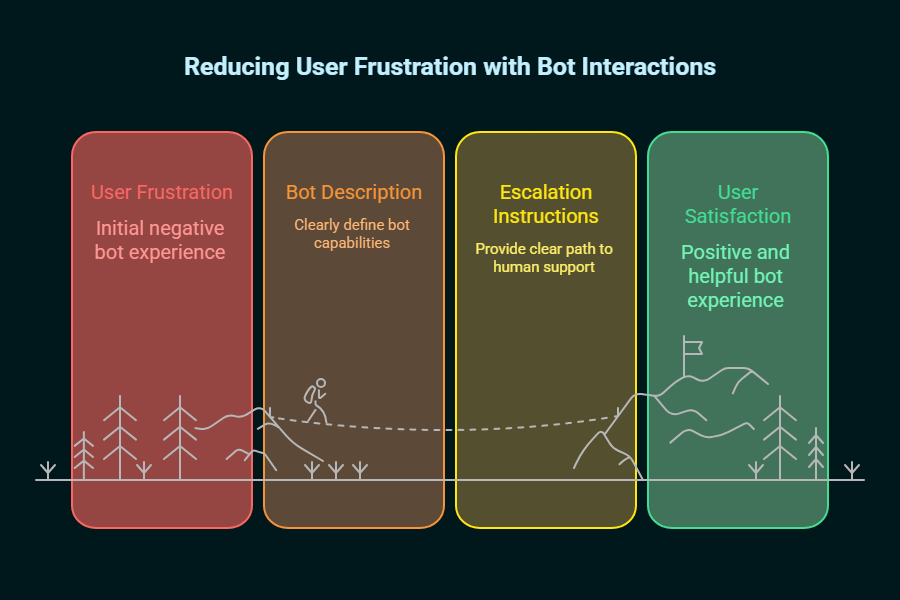 Reducing User Frustration with Bot Interactions

User Frustration

Initial negative bot experience

Bot Description

Clearly define bot capabilities

Escalation Instructions

Provide clear path to human support

User Satisfaction

Positive and helpful bot experience